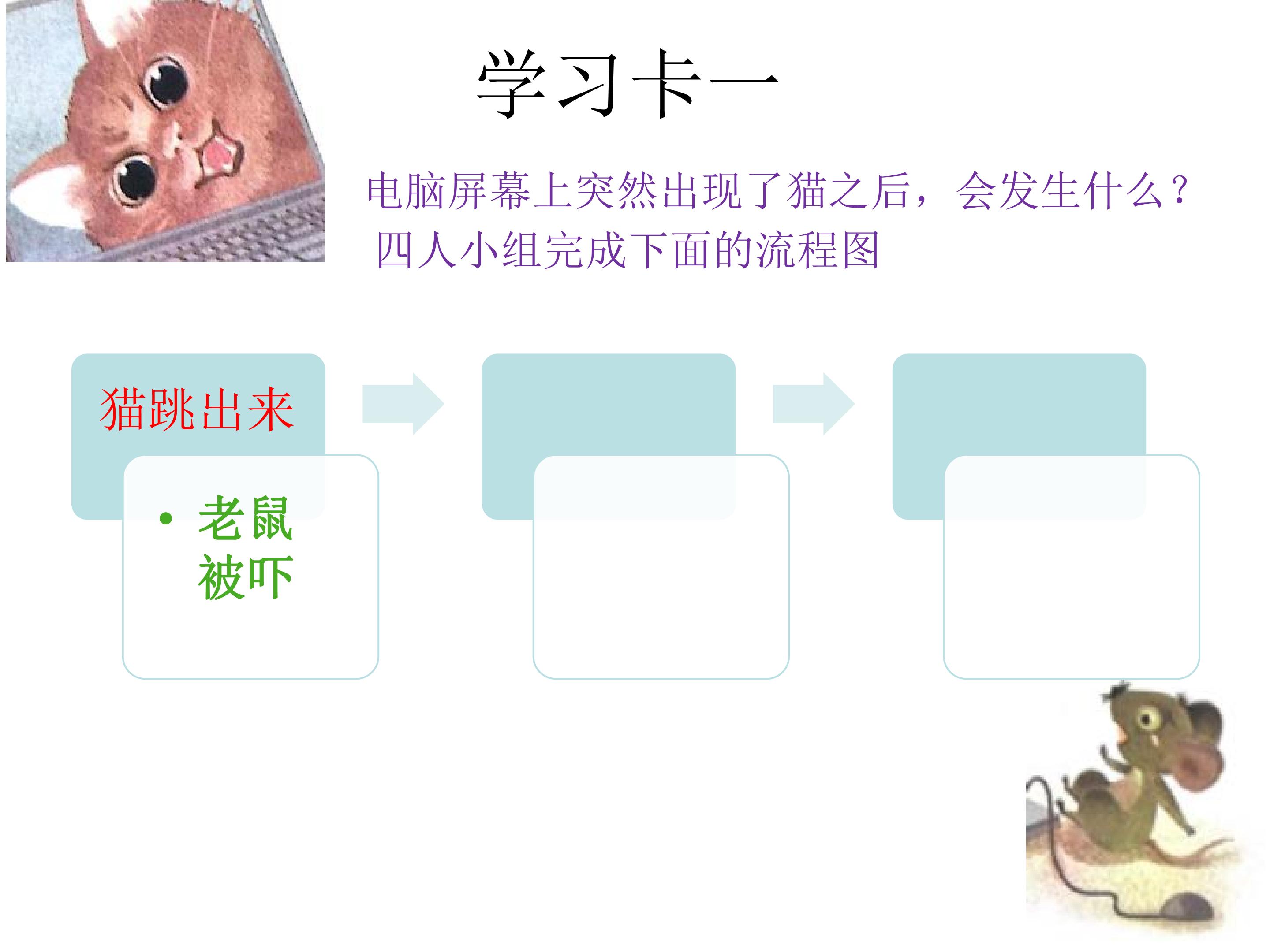 学习卡一

电脑屏幕上突然出现了猫之后，会发生什么？
四人小组完成下面的流程图

猫跳出来

• 老鼠被吓